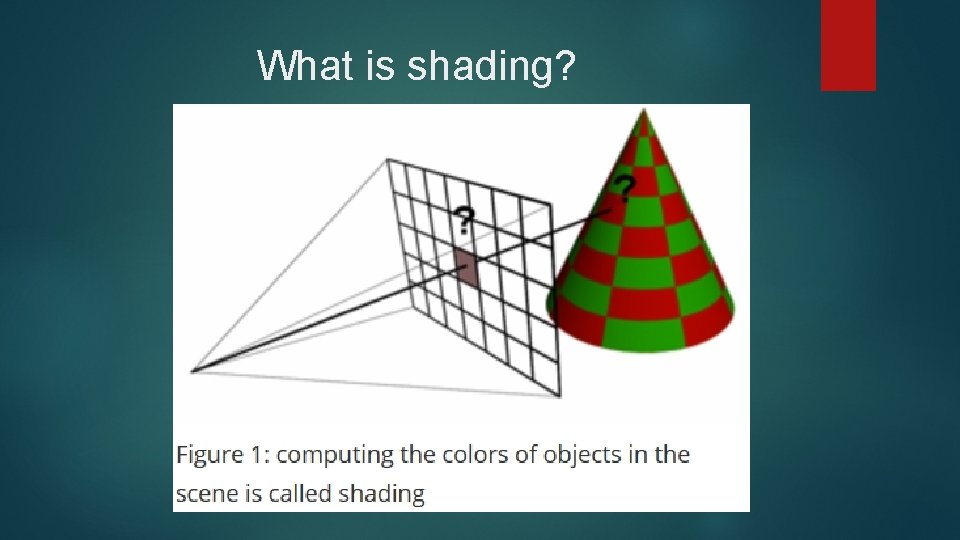 What is shading?

?

?

Figure 1: computing the colors of objects in the scene is called shading